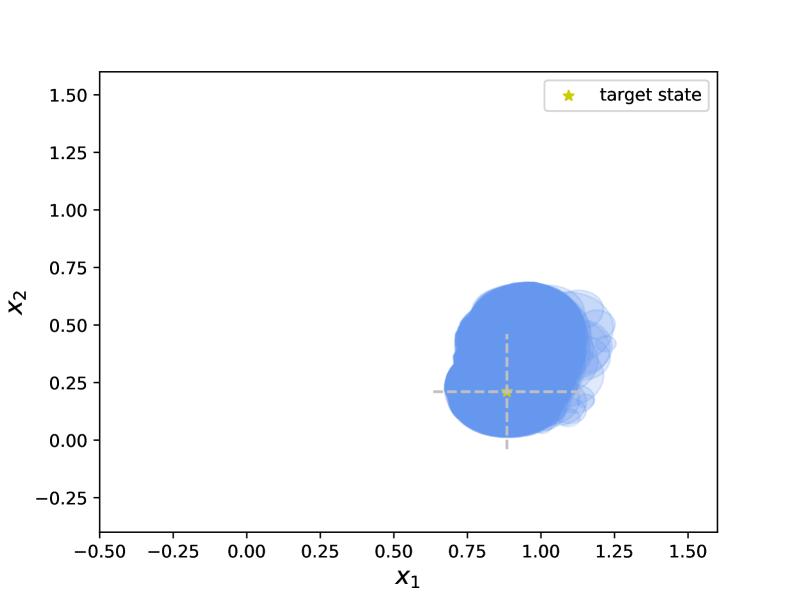 target state

1.50
1.25
1.00
0.75
0.50
0.25
0.00
−0.25

$x_2$

−0.50 −0.25 0.00 0.25 0.50 0.75 1.00 1.25 1.50

$x_1$